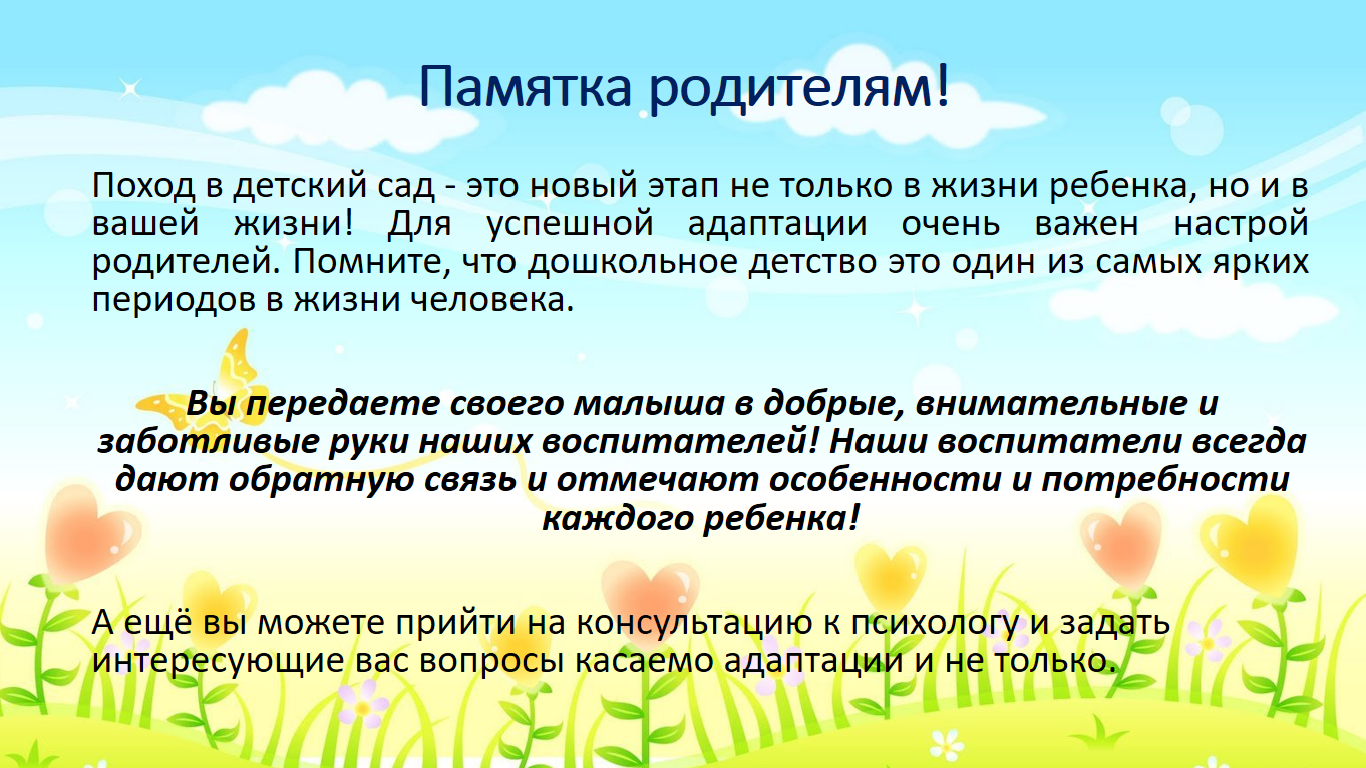 Памятка родителям!

Поход в детский сад - это новый этап не только в жизни ребенка, но и в вашей жизни! Для успешной адаптации очень важен настрой родителей. Помните, что дошкольное детство это один из самых ярких периодов в жизни человека.

Вы передаете своего малыша в добрые, внимательные и заботливые руки наших воспитателей! Наши воспитатели всегда дают обратную связь и отмечают особенности и потребности каждого ребенка!

А ещё вы можете прийти на консультацию к психологу и задать интересующие вас вопросы касаемо адаптации и не только.